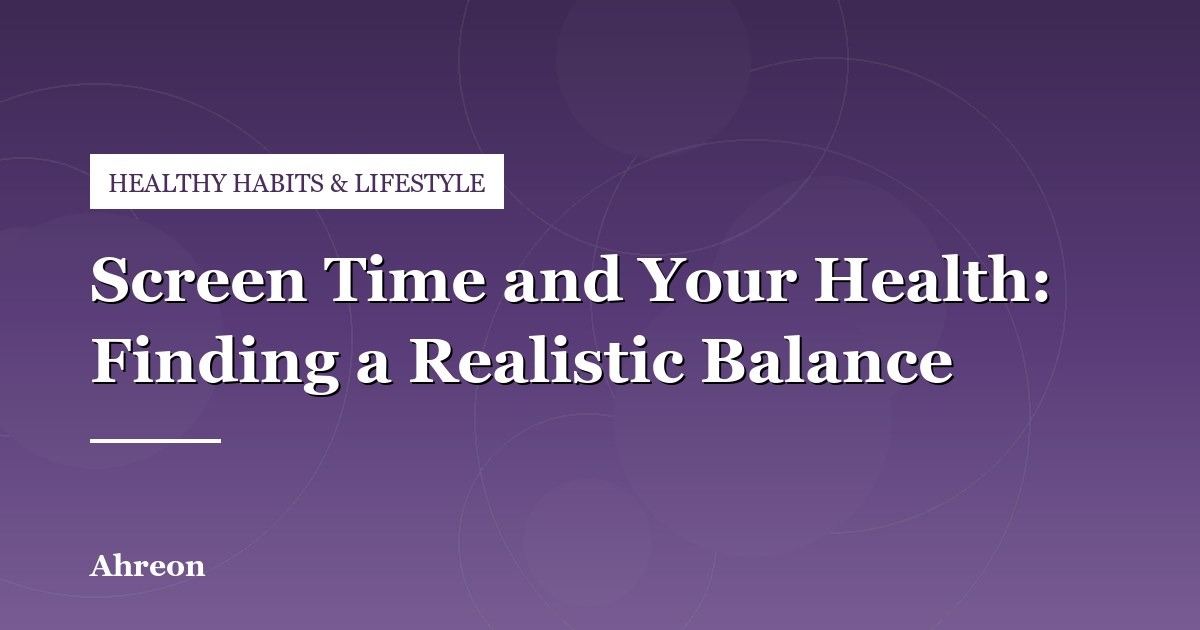 HEALTHY HABITS & LIFESTYLE

Screen Time and Your Health: Finding a Realistic Balance

Ahreon